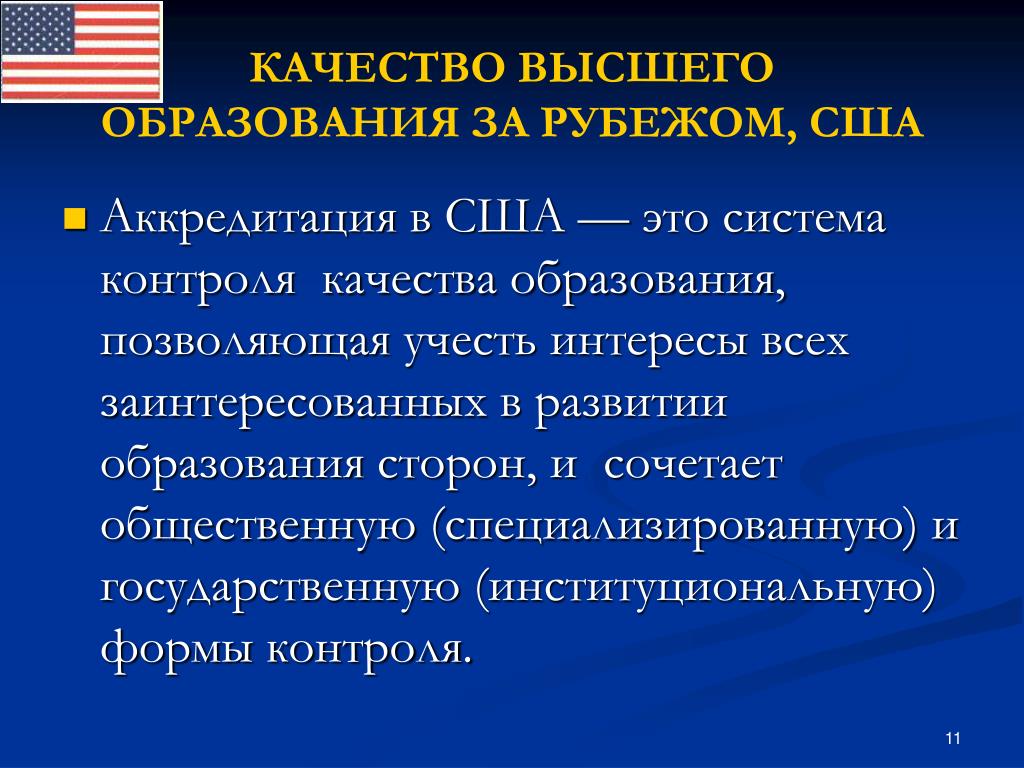 КАЧЕСТВО ВЫСШЕГО ОБРАЗОВАНИЯ ЗА РУБЕЖОМ, США

Аккредитация в США — это система контроля качества образования, позволяющая учесть интересы всех заинтересованных в развитии образования сторон, и сочетает общественную (специализированную) и государственную (институциональную) формы контроля.

11